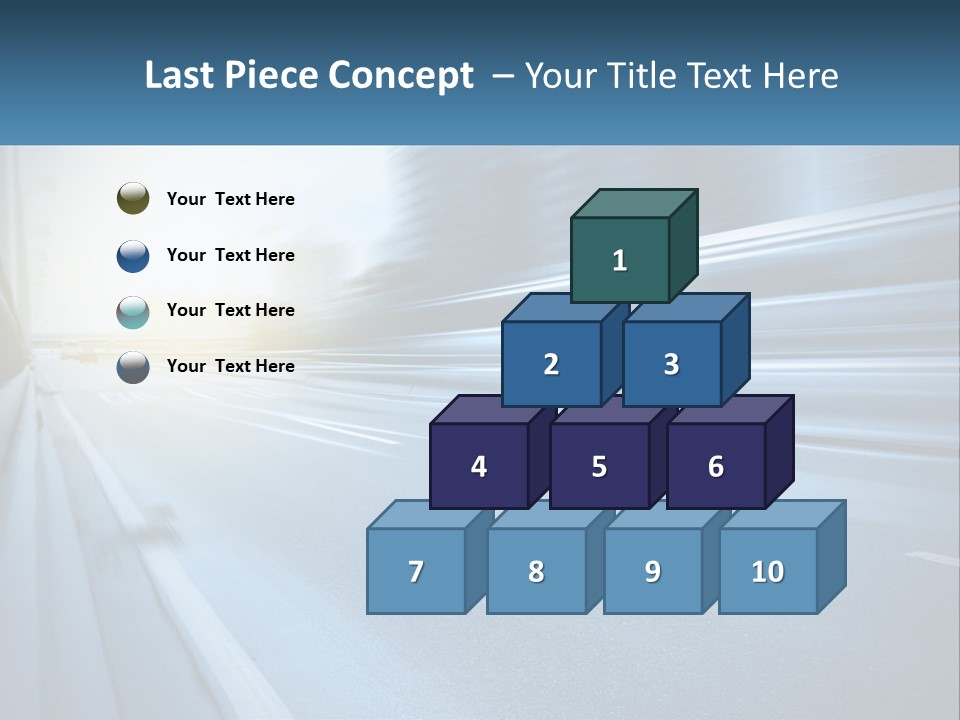 Last Piece Concept – Your Title Text Here

Your Text Here

Your Text Here

Your Text Here

Your Text Here

1

2
3

4
5
6

7
8
9
10